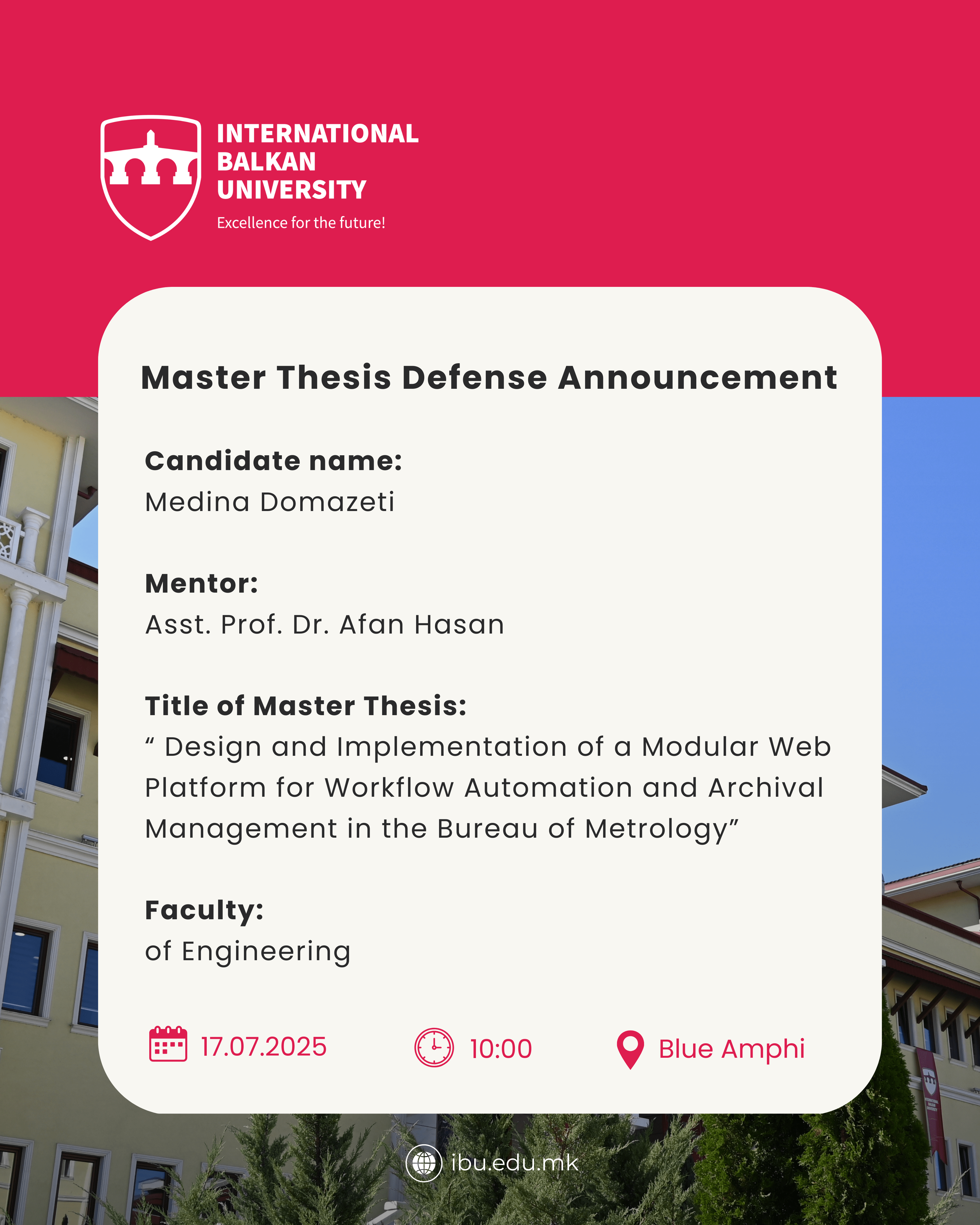 INTERNATIONAL BALKAN UNIVERSITY
Excellence for the future!

Master Thesis Defense Announcement

Candidate name:
Medina Domazeti

Mentor:
Asst. Prof. Dr. Afan Hasan

Title of Master Thesis:
“ Design and Implementation of a Modular Web Platform for Workflow Automation and Archival Management in the Bureau of Metrology”

Faculty:
of Engineering

17.07.2025 10:00 Blue Amphi

ibu.edu.mk